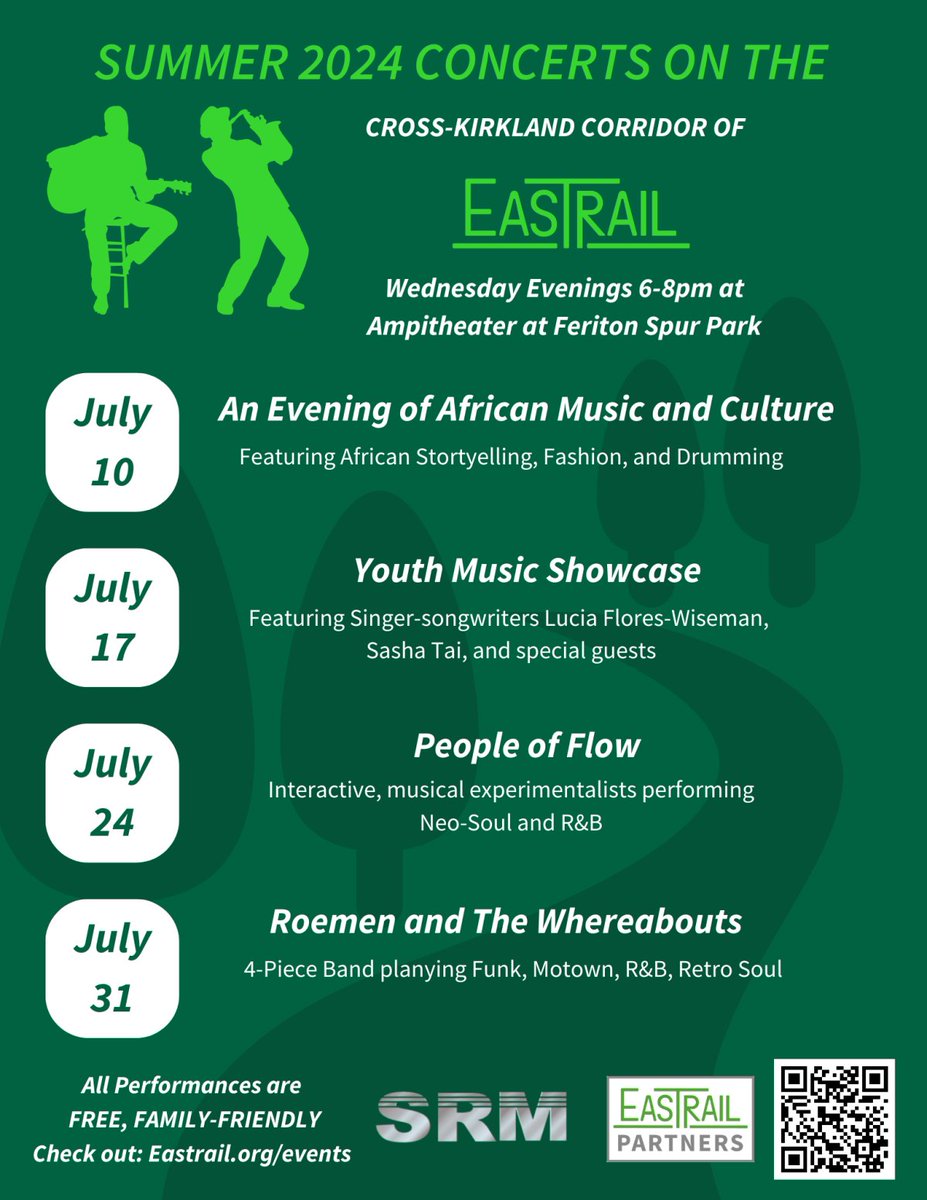 SUMMER 2024 CONCERTS ON THE

CROSS-KIRKLAND CORRIDOR OF

EASTRAIL

Wednesday Evenings 6-8pm at Ampitheater at Feriton Spur Park

July 10

An Evening of African Music and Culture

Featuring African Stortyelling, Fashion, and Drumming

July 17

Youth Music Showcase

Featuring Singer-songwriters Lucia Flores-Wiseman, Sasha Tai, and special guests

July 24

People of Flow

Interactive, musical experimentalists performing Neo-Soul and R&B

July 31

Roemen and The Whereabouts

4-Piece Band planying Funk, Motown, R&B, Retro Soul

All Performances are FREE, FAMILY-FRIENDLY
Check out: Eastrail.org/events

SRM

EASTRAIL PARTNERS